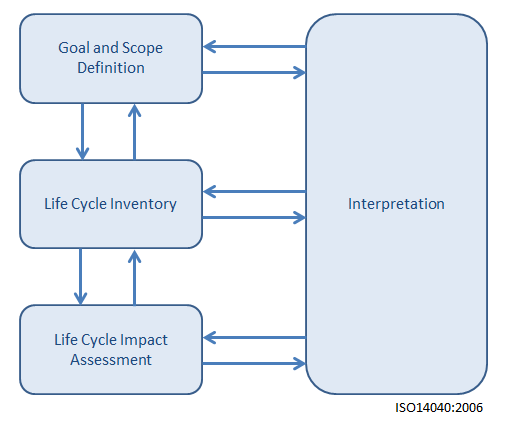 Goal and Scope Definition

Life Cycle Inventory

Life Cycle Impact Assessment

Interpretation

ISO14040:2006